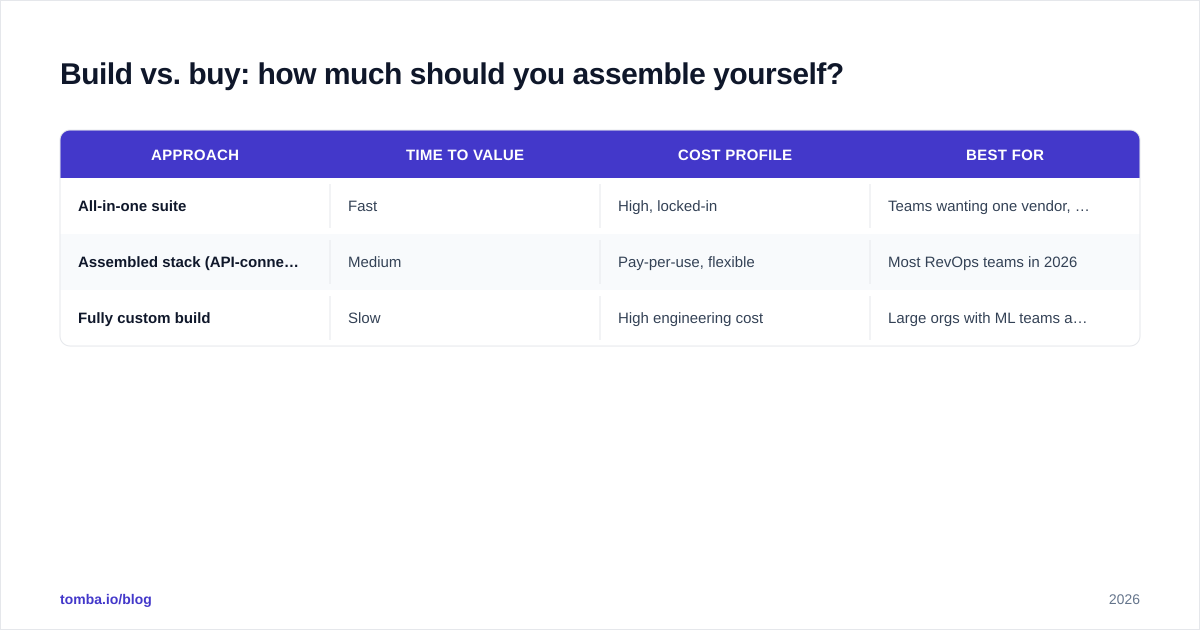 Build vs. buy: how much should you assemble yourself?

| APPROACH | TIME TO VALUE | COST PROFILE | BEST FOR |
|---|---|---|---|
| All-in-one suite | Fast | High, locked-in | Teams wanting one vendor, … |
| Assembled stack (API-conne… | Medium | Pay-per-use, flexible | Most RevOps teams in 2026 |
| Fully custom build | Slow | High engineering cost | Large orgs with ML teams a… |

tomba.io/blog

2026